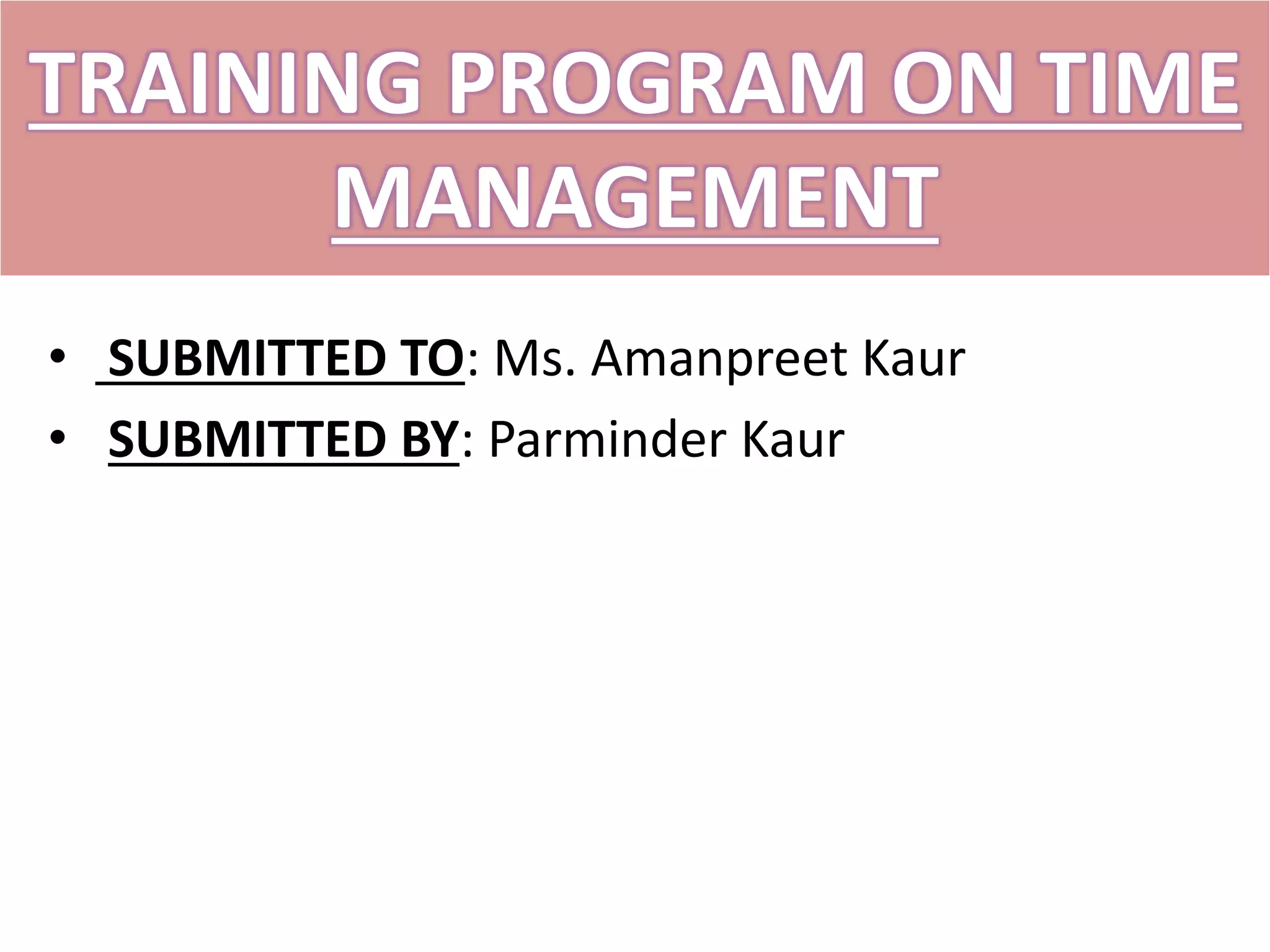 TRAINING PROGRAM ON TIME MANAGEMENT

• SUBMITTED TO: Ms. Amanpreet Kaur
• SUBMITTED BY: Parminder Kaur